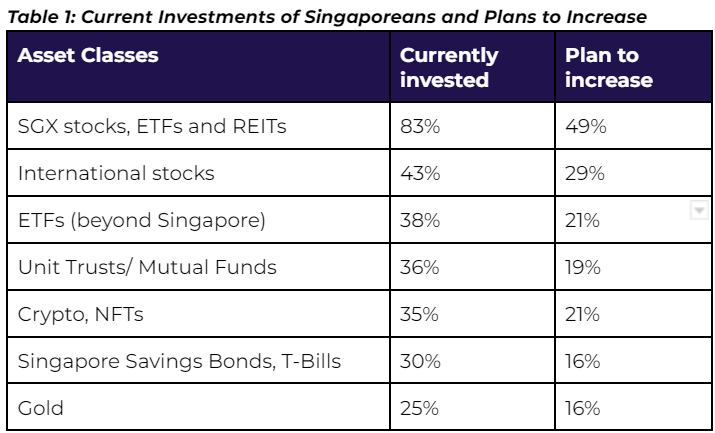 Table 1: Current Investments of Singaporeans and Plans to Increase

| Asset Classes | Currently invested | Plan to increase |
|---|---|---|
| SGX stocks, ETFs and REITs | 83% | 49% |
| International stocks | 43% | 29% |
| ETFs (beyond Singapore) | 38% | 21% |
| Unit Trusts/ Mutual Funds | 36% | 19% |
| Crypto, NFTs | 35% | 21% |
| Singapore Savings Bonds, T-Bills | 30% | 16% |
| Gold | 25% | 16% |